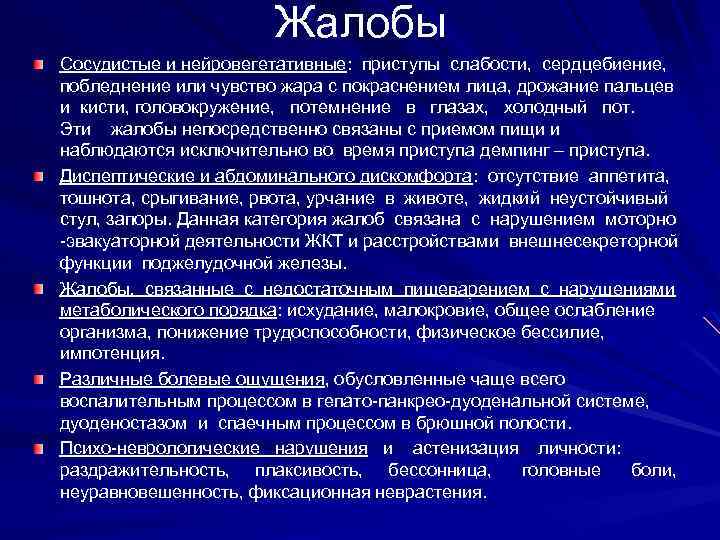 Жалобы

Сосудистые и нейровегетативные: приступы слабости, сердцебиение, побледнение или чувство жара с покраснением лица, дрожание пальцев и кисти, головокружение, потемнение в глазах, холодный пот. Эти жалобы непосредственно связаны с приемом пищи и наблюдаются исключительно во время приступа демпинг – приступа.

Диспептические и абдоминального дискомфорта: отсутствие аппетита, тошнота, срыгивание, рвота, урчание в животе, жидкий неустойчивый стул, запоры. Данная категория жалоб связана с нарушением моторно -эвакуаторной деятельности ЖКТ и расстройствами внешнесекреторной функции поджелудочной железы.

Жалобы, связанные с недостаточным пищеварением с нарушениями метаболического порядка: исхудание, малокровие, общее ослабление организма, понижение трудоспособности, физическое бессилие, импотенция.

Различные болевые ощущения, обусловленные чаще всего воспалительным процессом в гепато-панкрео-дуоденальной системе, дуоденостазом и спаечным процессом в брюшной полости.

Психо-неврологические нарушения и астенизация личности: раздражительность, плаксивость, бессонница, головные боли, неуравновешенность, фиксационная неврастения.